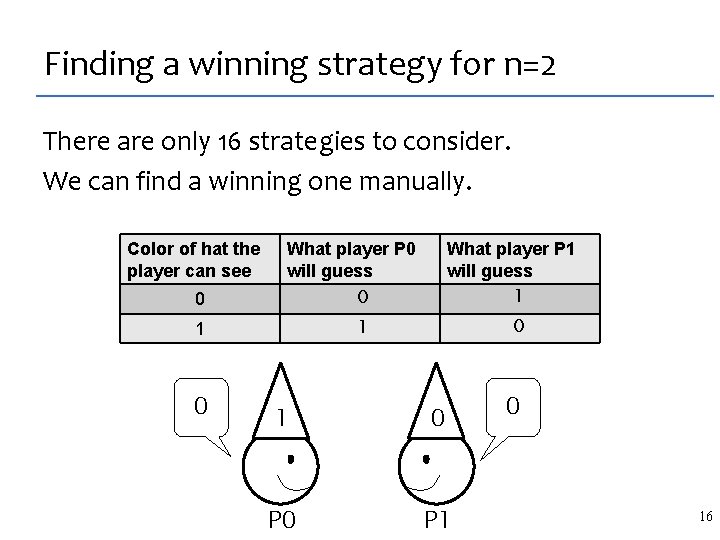 Finding a winning strategy for n=2

There are only 16 strategies to consider.
We can find a winning one manually.

| Color of hat the player can see | What player P0 will guess | What player P1 will guess |
|---|---|---|
| 0 | 0 | 1 |
| 1 | 1 | 0 |

0
1
0
0
P0
P1

16